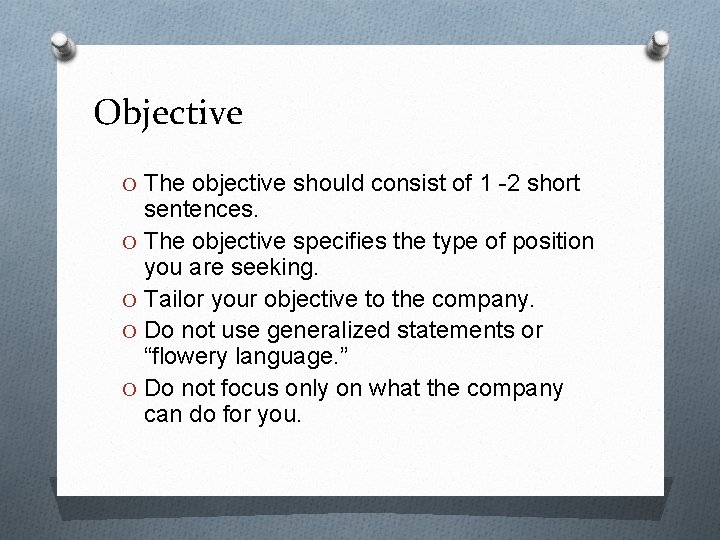 Objective

O The objective should consist of 1 -2 short sentences.
O The objective specifies the type of position you are seeking.
O Tailor your objective to the company.
O Do not use generalized statements or “flowery language.”
O Do not focus only on what the company can do for you.